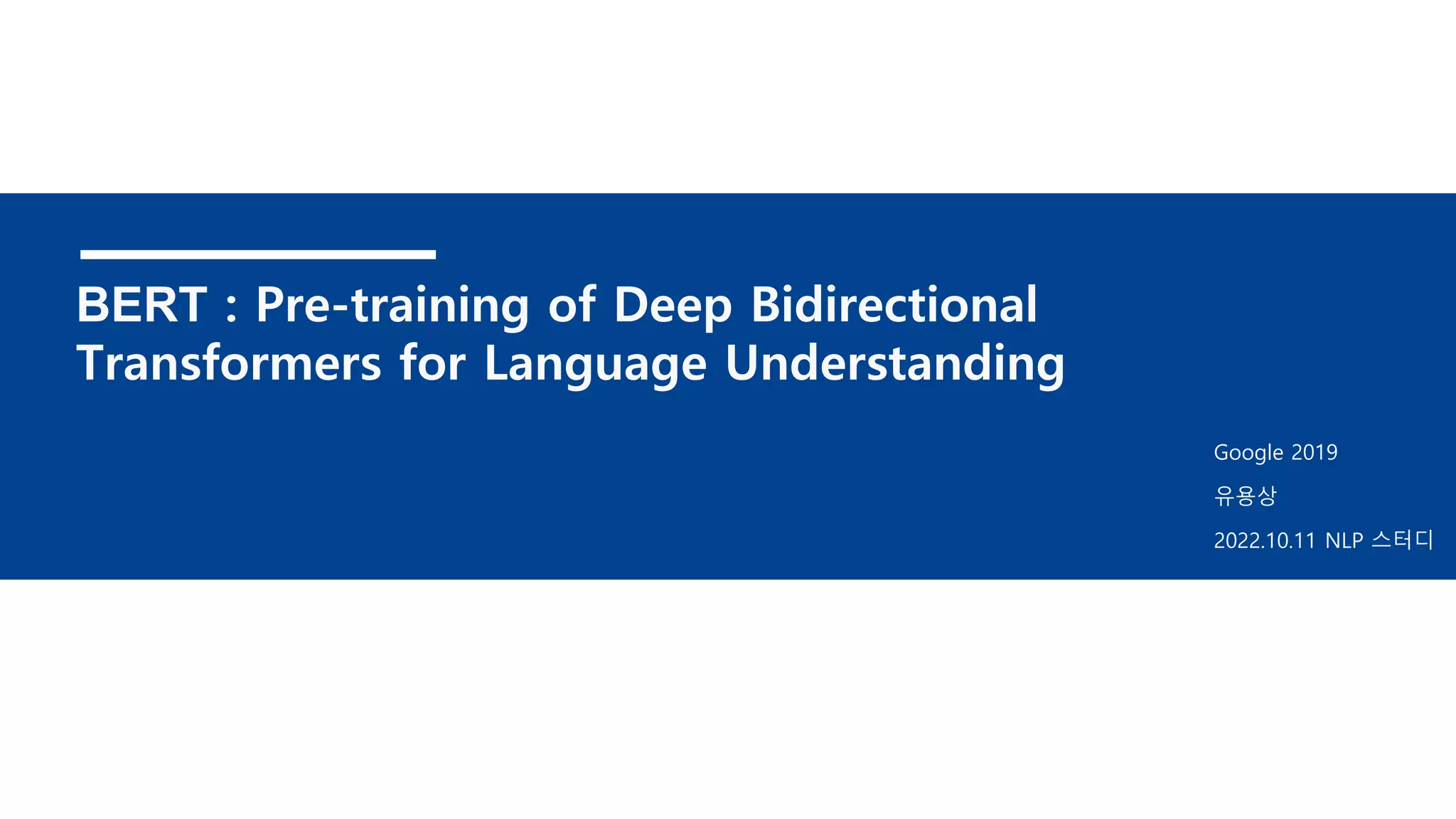 BERT : Pre-training of Deep Bidirectional Transformers for Language Understanding

Google 2019

유용상

2022.10.11 NLP 스터디